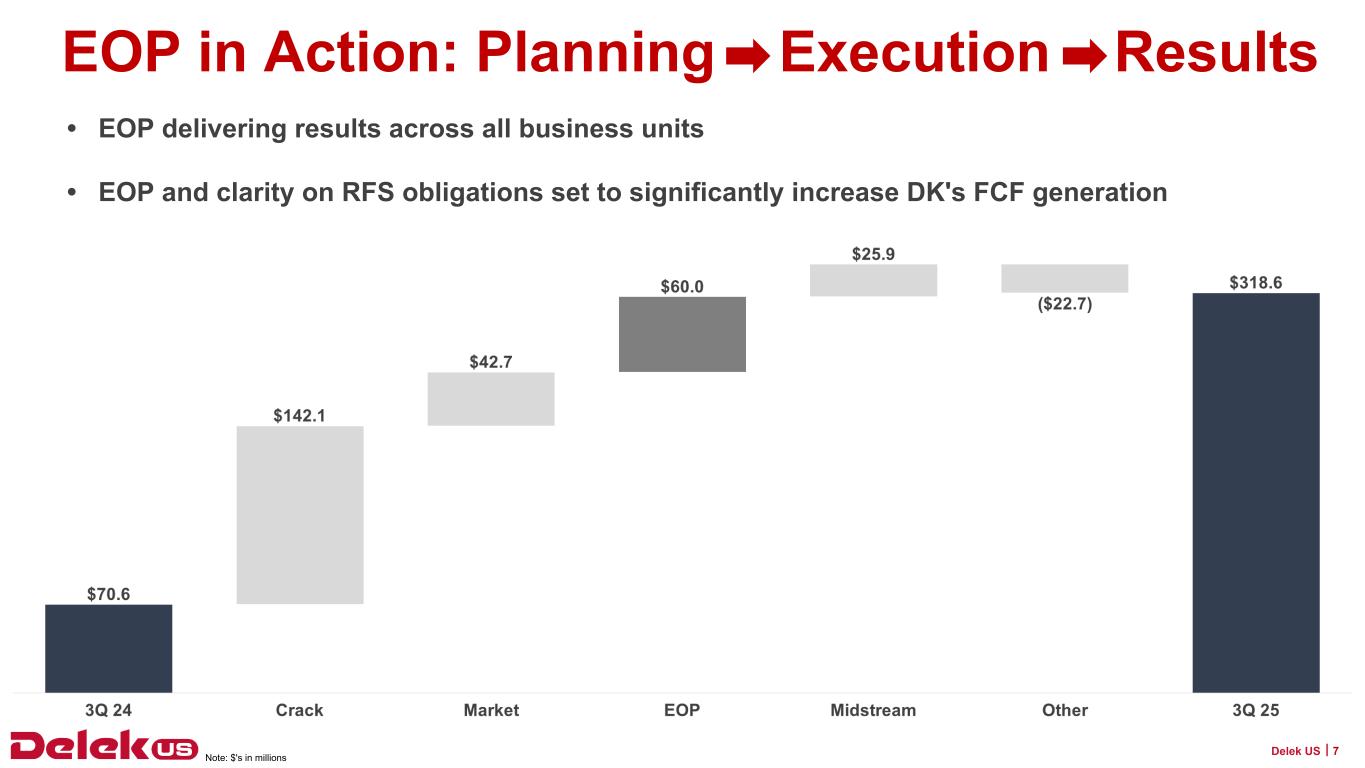 EOP in Action: Planning ➡ Execution ➡ Results

• EOP delivering results across all business units

• EOP and clarity on RFS obligations set to significantly increase DK's FCF generation

$70.6
$142.1
$42.7
$60.0
$25.9
($22.7)
$318.6

3Q 24
Crack
Market
EOP
Midstream
Other
3Q 25

Delek US

Note: $'s in millions

Delek US | 7